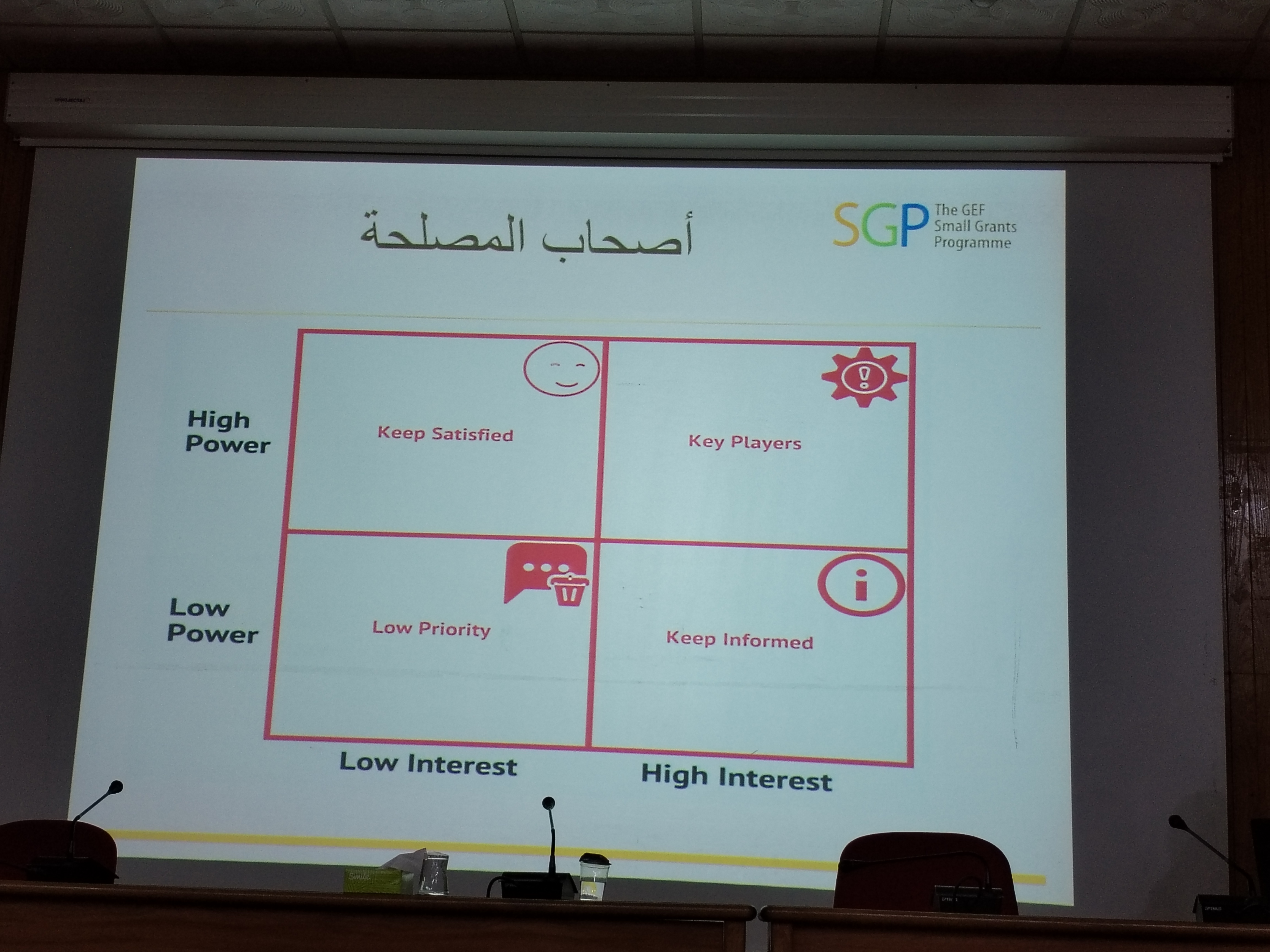 أصحاب المصلحة

SGP The GEF Small Grants Programme

High Power

Keep Satisfied

Key Players

Low Power

Low Priority

Keep Informed

Low Interest

High Interest